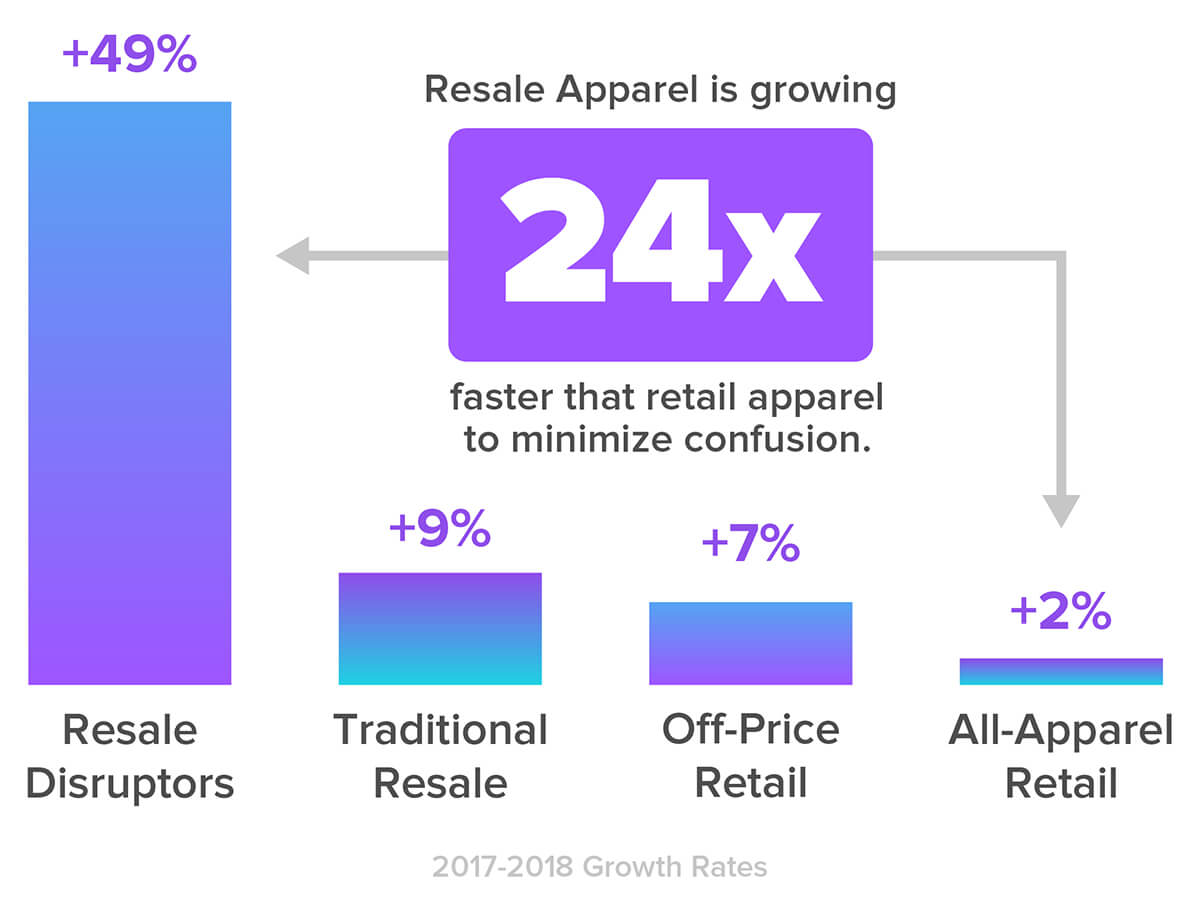 +49%

Resale Apparel is growing

24x

faster that retail apparel to minimize confusion.

+9%

+7%

+2%

Resale Disruptors

Traditional Resale

Off-Price Retail

All-Apparel Retail

2017-2018 Growth Rates